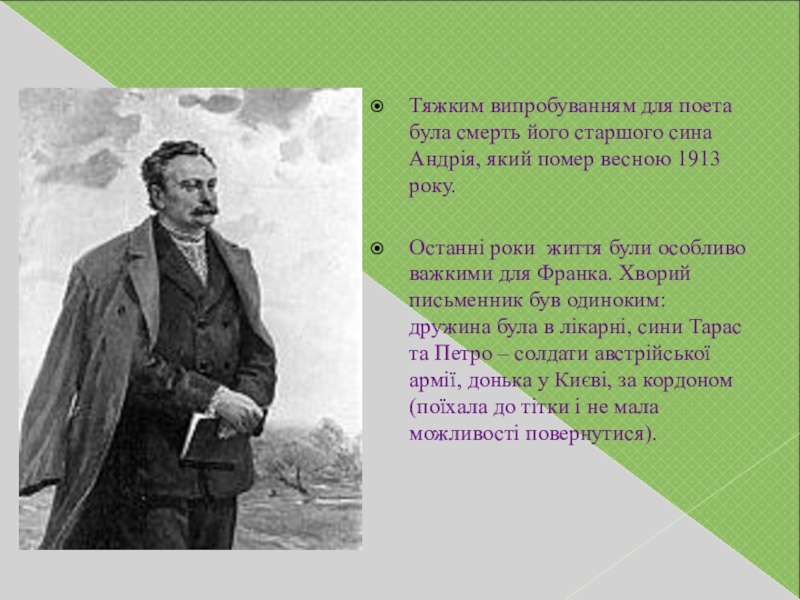 Тяжким випробуванням для поета була смерть його старшого сина Андрія, який помер весною 1913 року.

Останні роки  життя були особливо важкими для Франка. Хворий письменник був одиноким: дружина була в лікарні, сини Тарас та Петро – солдати австрійської армії, донька у Києві, за кордоном (поїхала до тітки і не мала можливості повернутися).